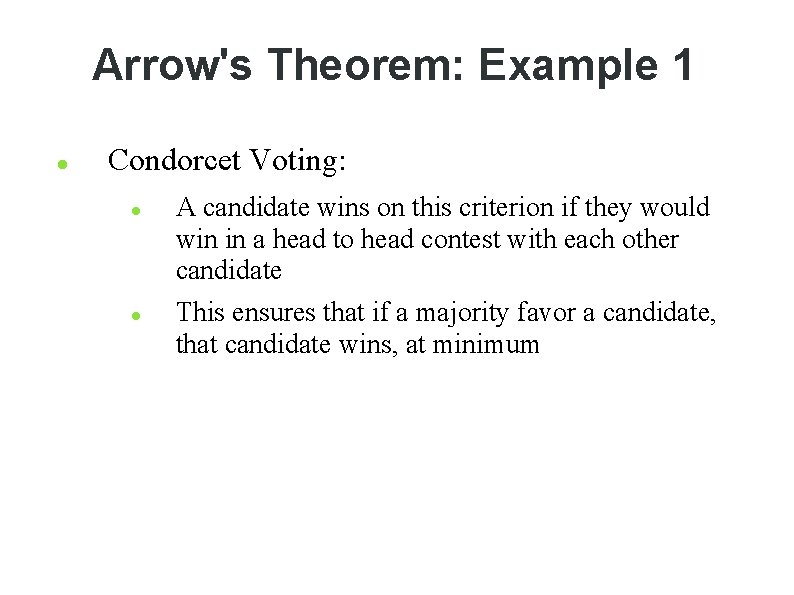 Arrow's Theorem: Example 1

- Condorcet Voting:
  - A candidate wins on this criterion if they would win in a head to head contest with each other candidate
  - This ensures that if a majority favor a candidate, that candidate wins, at minimum